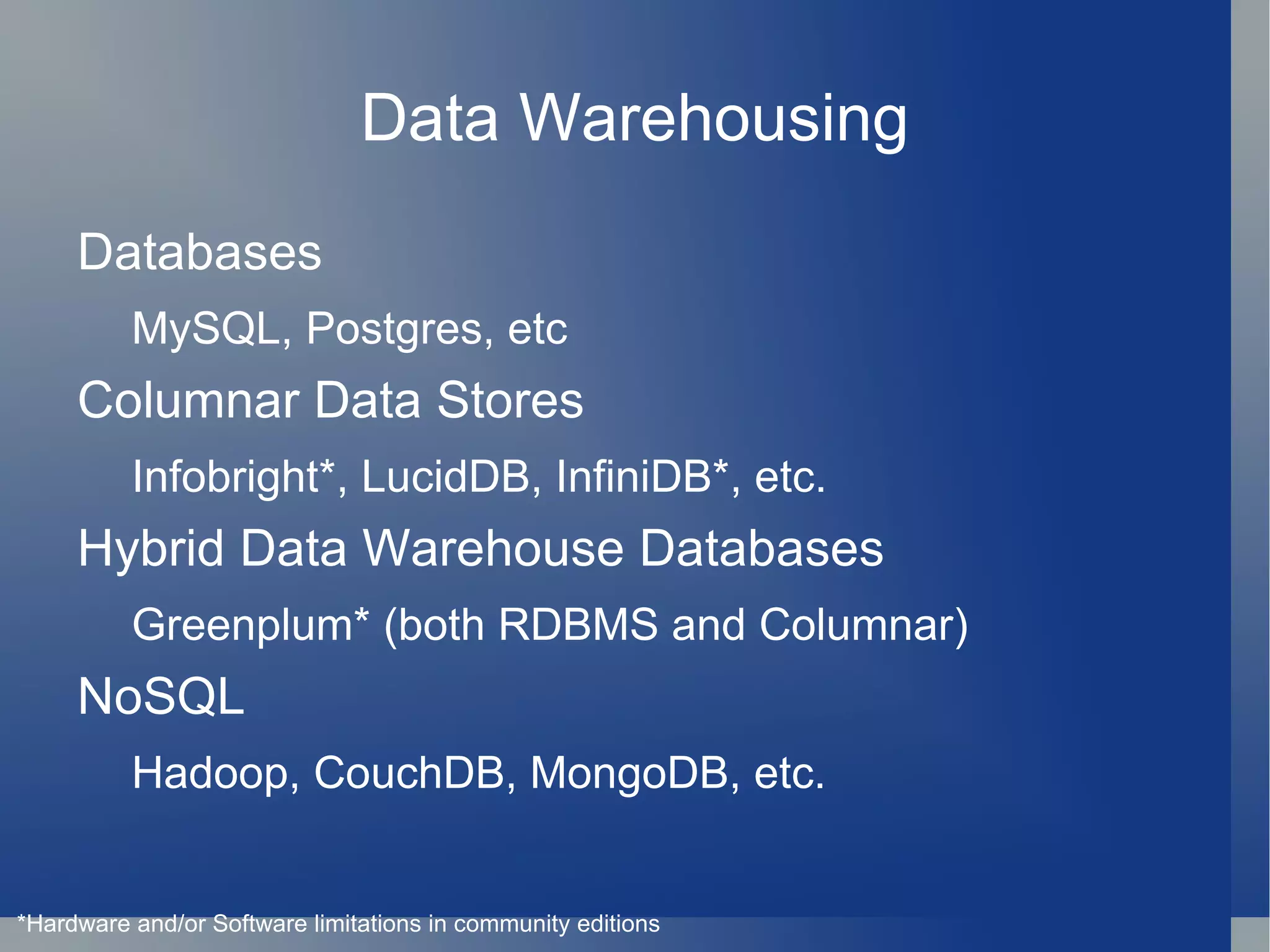 Data Warehousing

Databases

MySQL, Postgres, etc

Columnar Data Stores

Infobright*, LucidDB, InfiniDB*, etc.

Hybrid Data Warehouse Databases

Greenplum* (both RDBMS and Columnar)

NoSQL

Hadoop, CouchDB, MongoDB, etc.

*Hardware and/or Software limitations in community editions